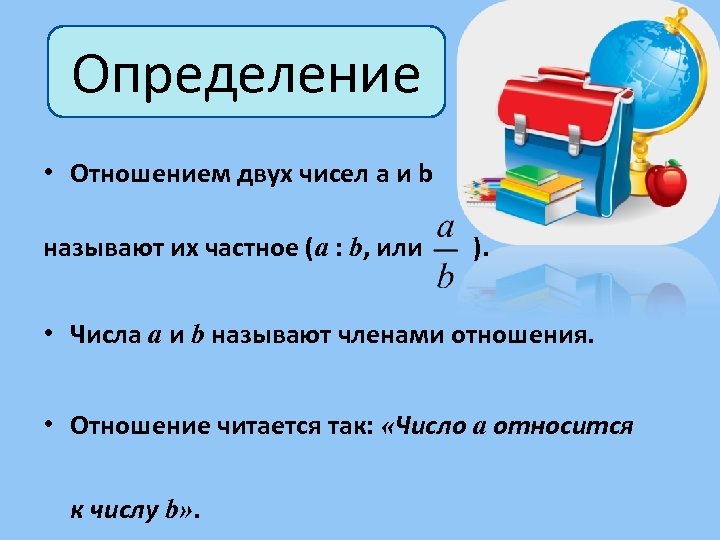 Определение

• Отношением двух чисел a и b называют их частное ($a : b$, или $\frac{a}{b}$).

• Числа $a$ и $b$ называют членами отношения.

• Отношение читается так: «Число $a$ относится к числу $b$».